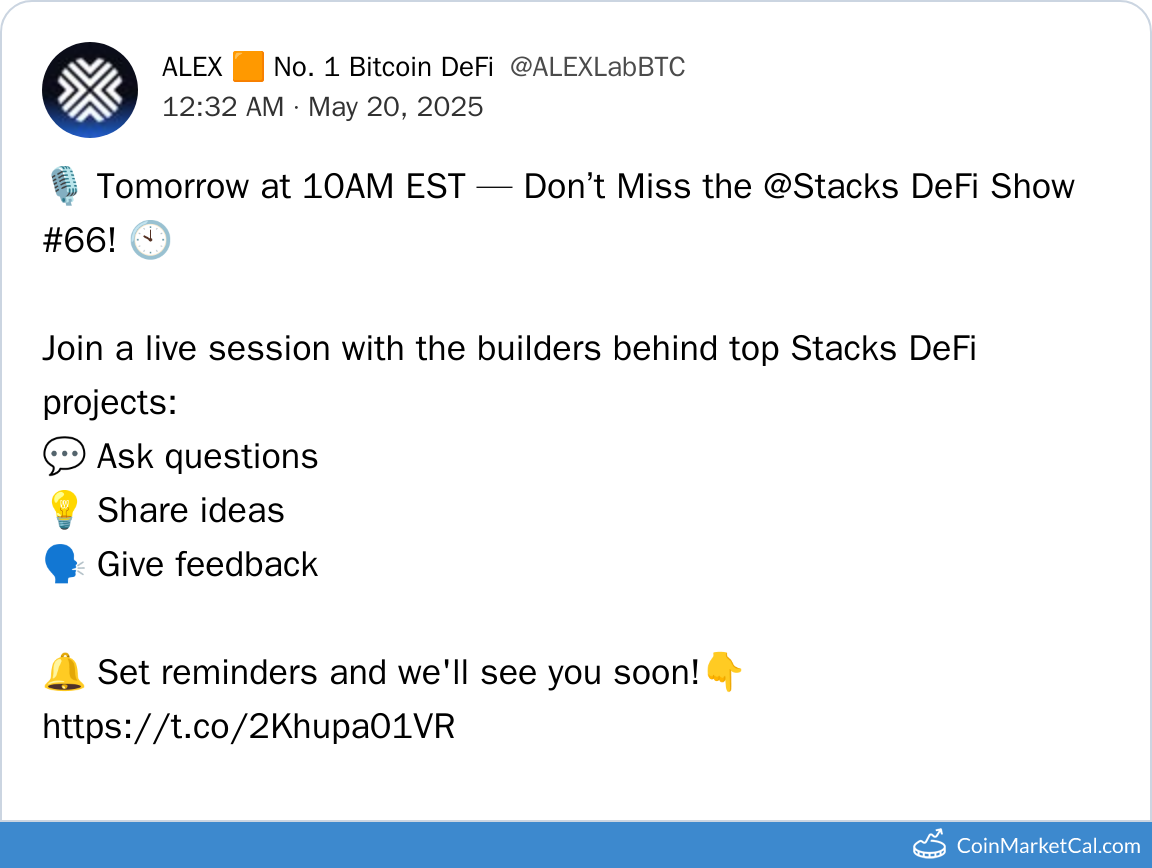 ALEX 🟧 No. 1 Bitcoin DeFi @ALEXLabBTC
12:32 AM · May 20, 2025

🎙️ Tomorrow at 10AM EST — Don't Miss the @Stacks DeFi Show #66! 🕙

Join a live session with the builders behind top Stacks DeFi projects:
💬 Ask questions
💡 Share ideas
🗣️ Give feedback

🔔 Set reminders and we'll see you soon!👇
https://t.co/2Khupa01VR

CoinMarketCal.com